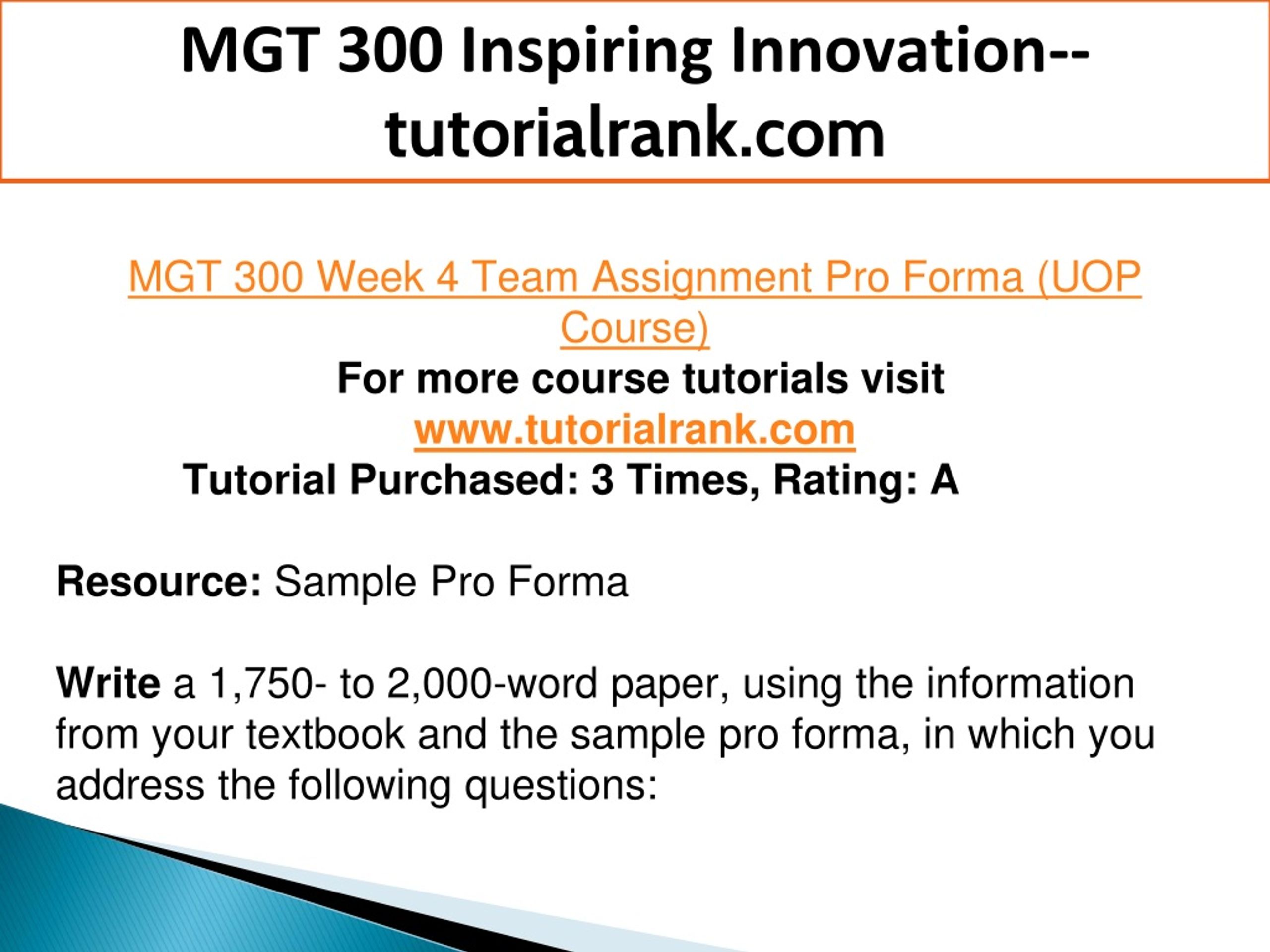 MGT 300 Inspiring Innovation--tutorialrank.com

MGT 300 Week 4 Team Assignment Pro Forma (UOP Course)
For more course tutorials visit
www.tutorialrank.com
Tutorial Purchased: 3 Times, Rating: A

Resource: Sample Pro Forma

Write a 1,750- to 2,000-word paper, using the information from your textbook and the sample pro forma, in which you address the following questions: